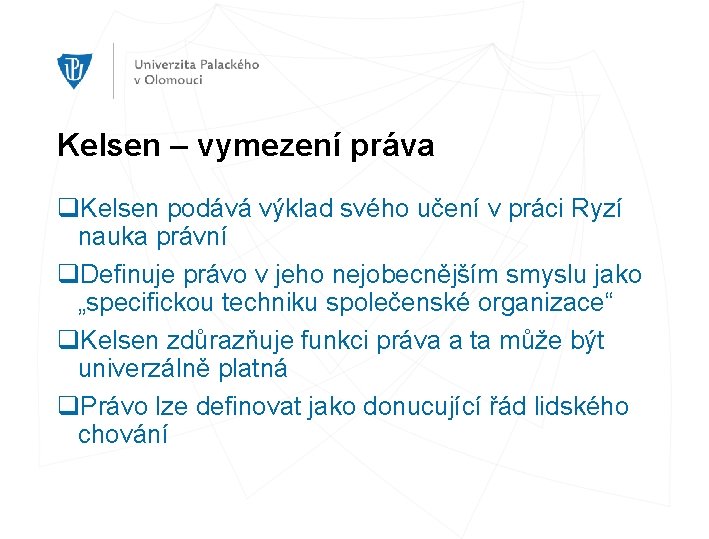 Univerzita Palackého
v Olomouci

Kelsen – vymezení práva

❑Kelsen podává výklad svého učení v práci Ryzí nauka právní

❑Definuje právo v jeho nejobecnějším smyslu jako „specifickou techniku společenské organizace“

❑Kelsen zdůrazňuje funkci práva a ta může být univerzálně platná

❑Právo lze definovat jako donucující řád lidského chování